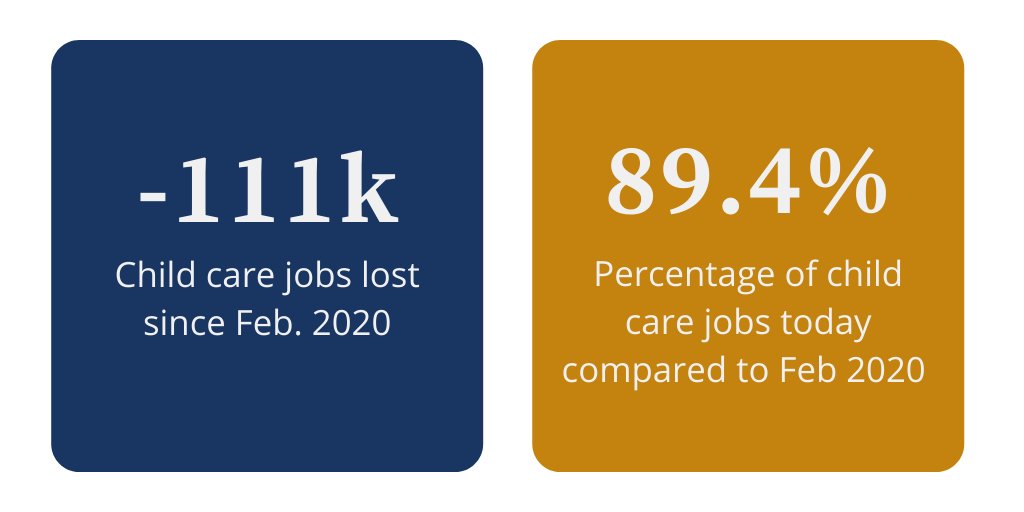 -111k
Child care jobs lost since Feb. 2020

89.4%
Percentage of child care jobs today compared to Feb 2020